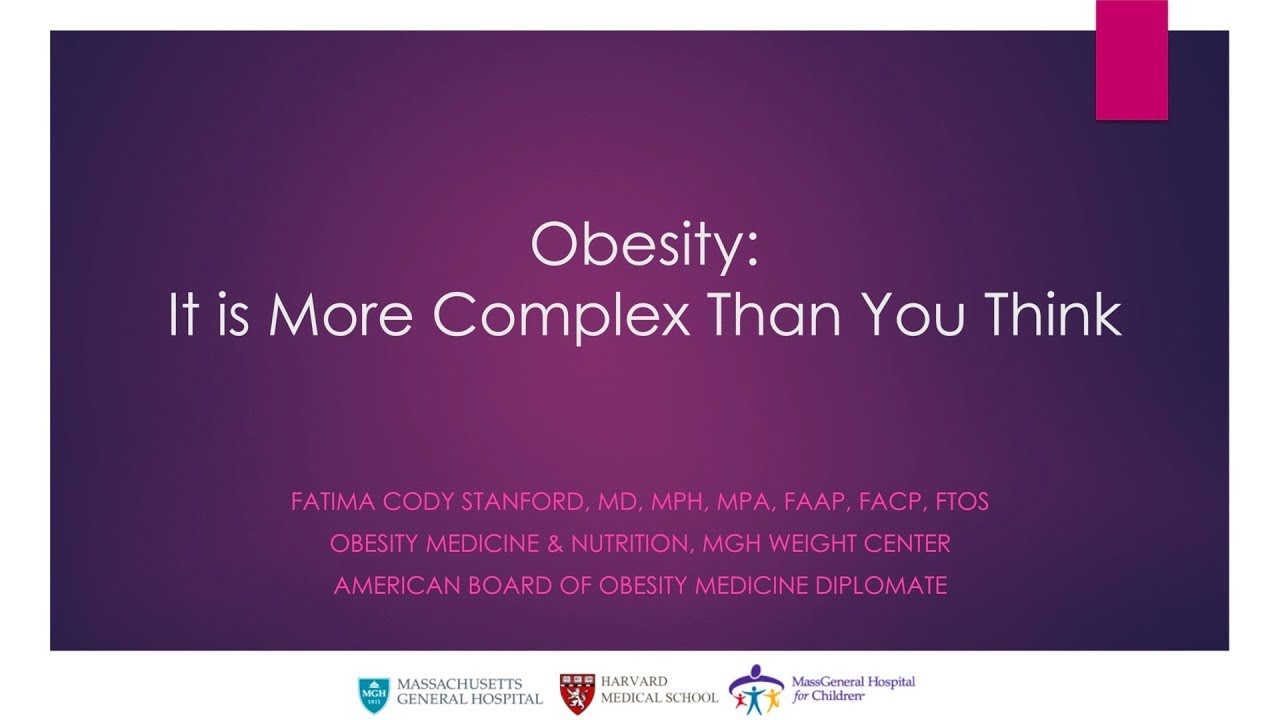 Obesity:
It is More Complex Than You Think

FATIMA CODY STANFORD, MD, MPH, MPA, FAAP, FACP, FTOS
OBESITY MEDICINE & NUTRITION, MGH WEIGHT CENTER
AMERICAN BOARD OF OBESITY MEDICINE DIPLOMATE

MGH 1811 MASSACHUSETTS GENERAL HOSPITAL
HARVARD MEDICAL SCHOOL
MassGeneral Hospital for Children